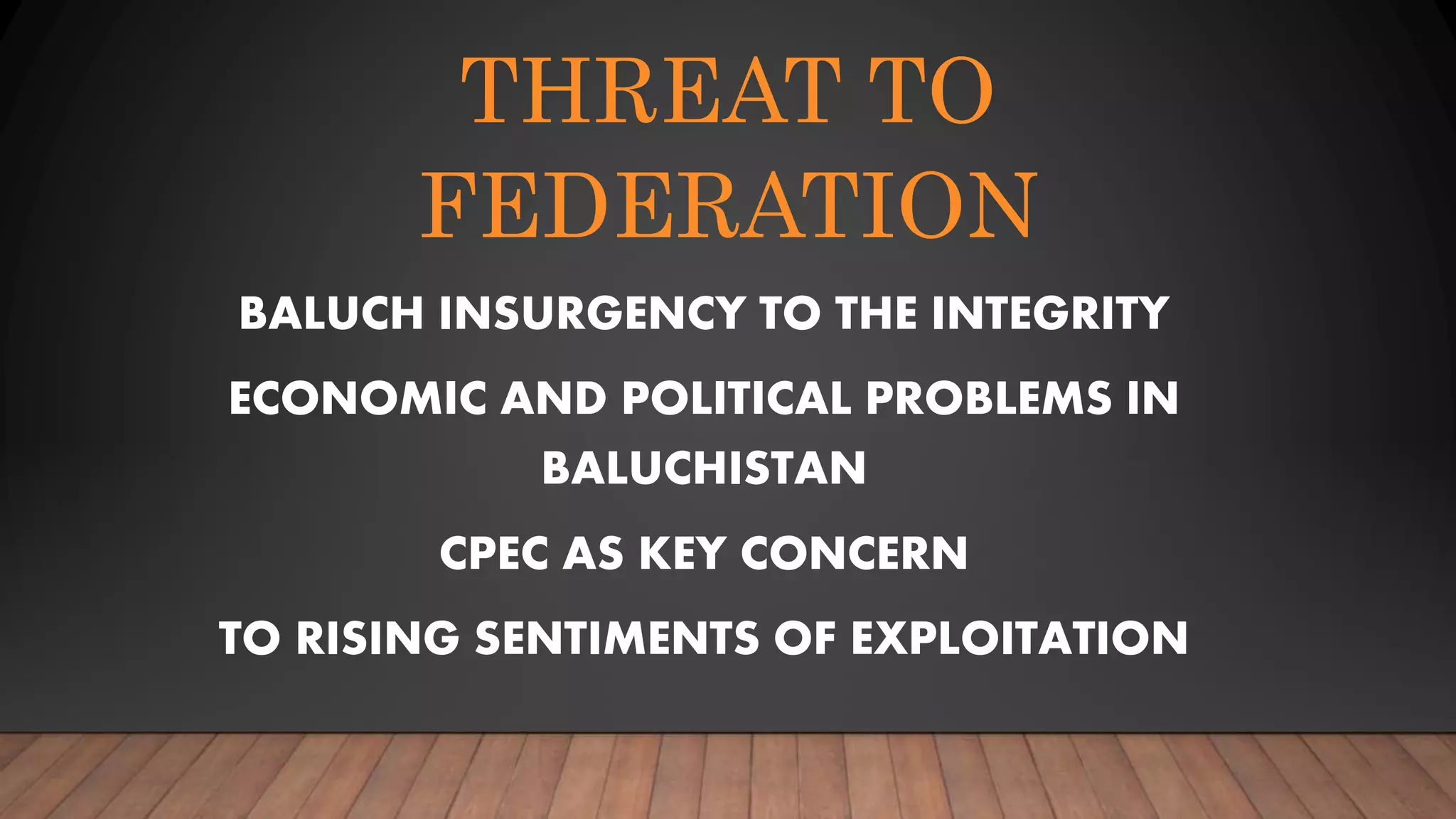 THREAT TO FEDERATION

BALUCH INSURGENCY TO THE INTEGRITY

ECONOMIC AND POLITICAL PROBLEMS IN BALUCHISTAN

CPEC AS KEY CONCERN

TO RISING SENTIMENTS OF EXPLOITATION